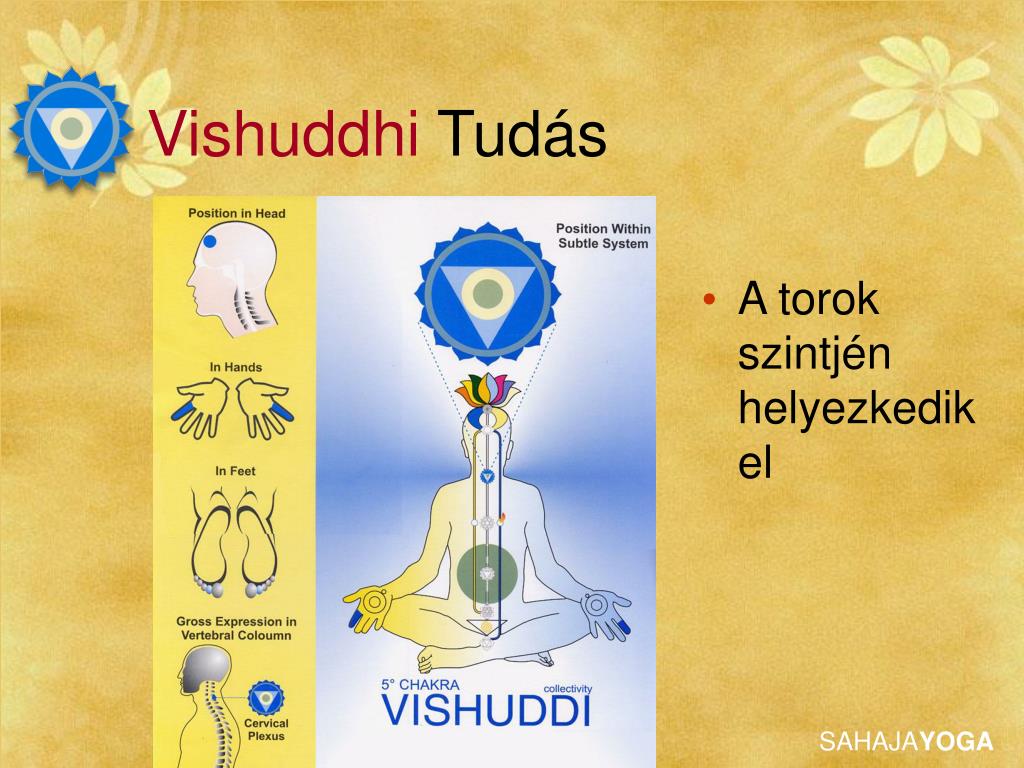 Vishuddhi Tudás

Position in Head

In Hands

In Feet

Gross Expression in Vertebral Coloumn

Cervical Plexus

Position Within Subtle System

5° CHAKRA

collectivity

VISHUDDI

• A torok szintjén helyezkedik el

SAHAJAYOGA